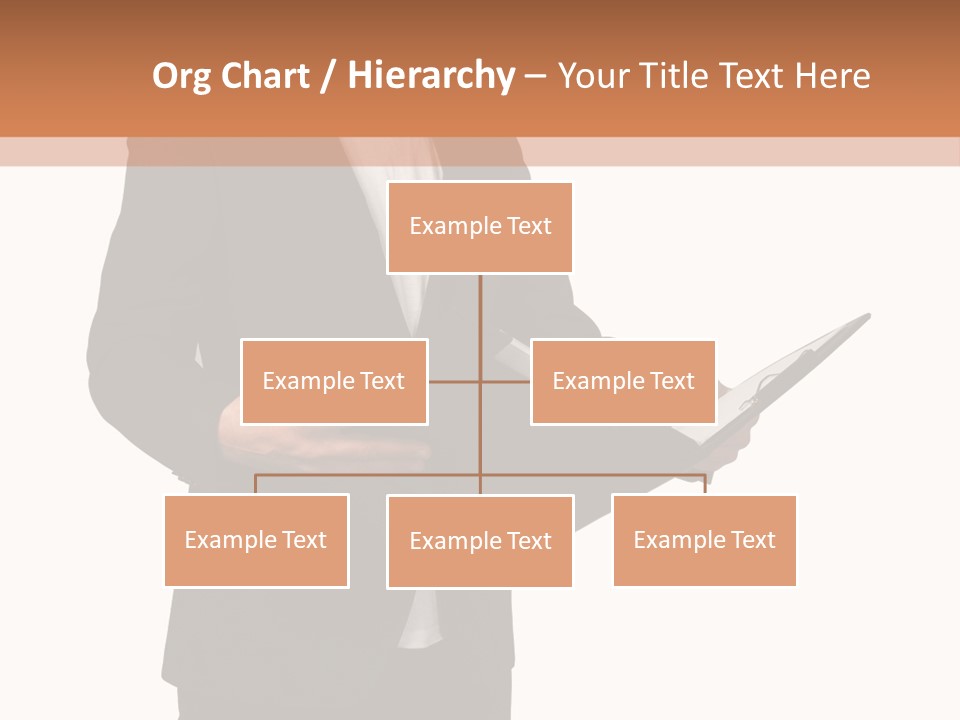 Org Chart / Hierarchy – Your Title Text Here

Example Text

Example Text

Example Text

Example Text

Example Text

Example Text